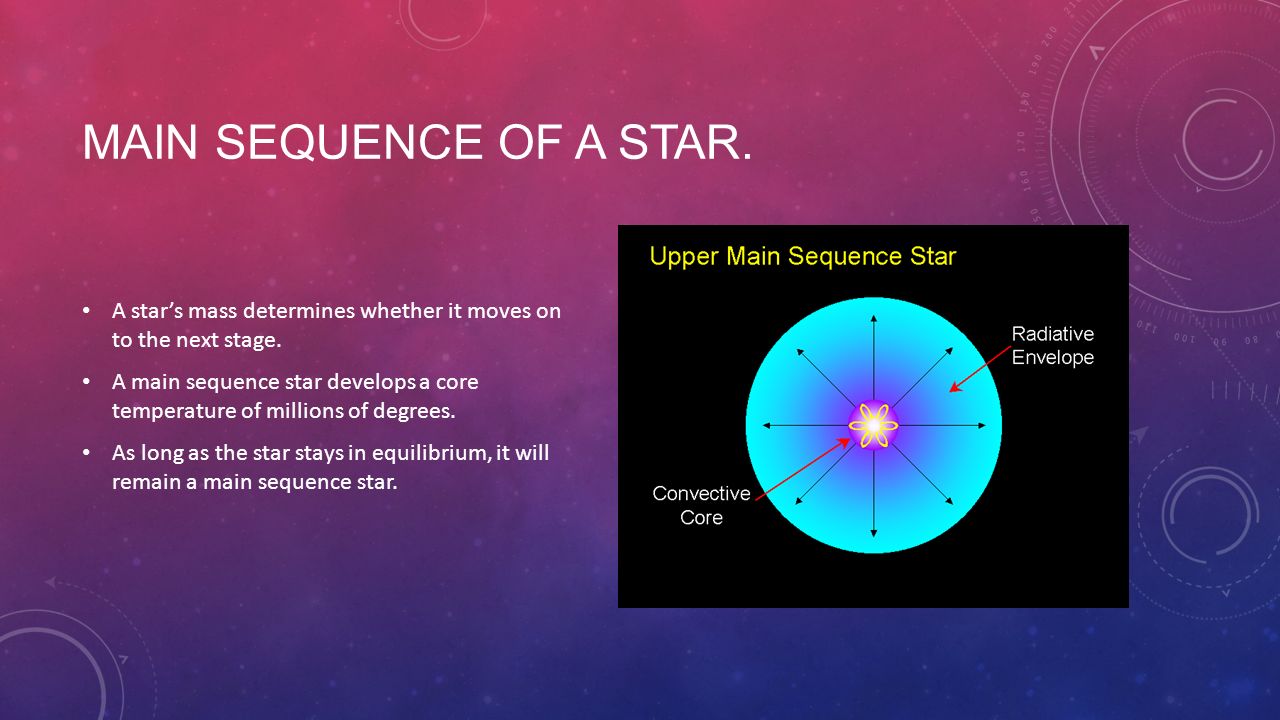 MAIN SEQUENCE OF A STAR.

• A star's mass determines whether it moves on to the next stage.

• A main sequence star develops a core temperature of millions of degrees.

• As long as the star stays in equilibrium, it will remain a main sequence star.

Upper Main Sequence Star

Radiative Envelope

Convective Core